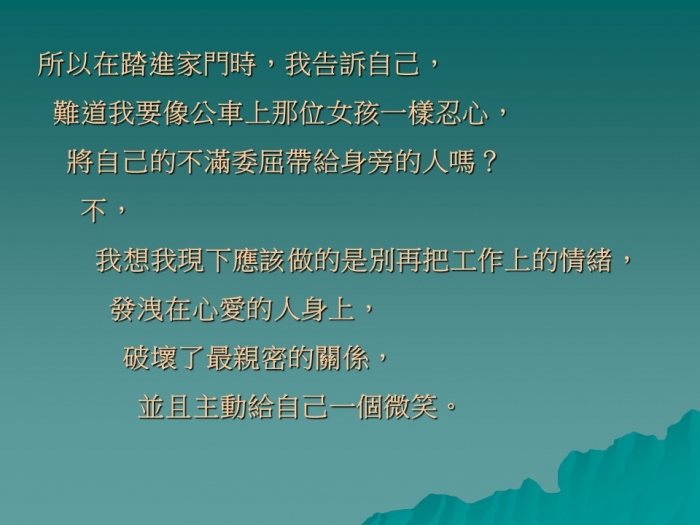 所以在踏進家門時，我告訴自己，
難道我要像公車上那位女孩一樣忍心，
將自己的不滿委屈帶給身旁的人嗎？
不，
我想我現下應該做的是別再把工作上的情緒，
發洩在心愛的人身上，
破壞了最親密的關係，
並且主動給自己一個微笑。